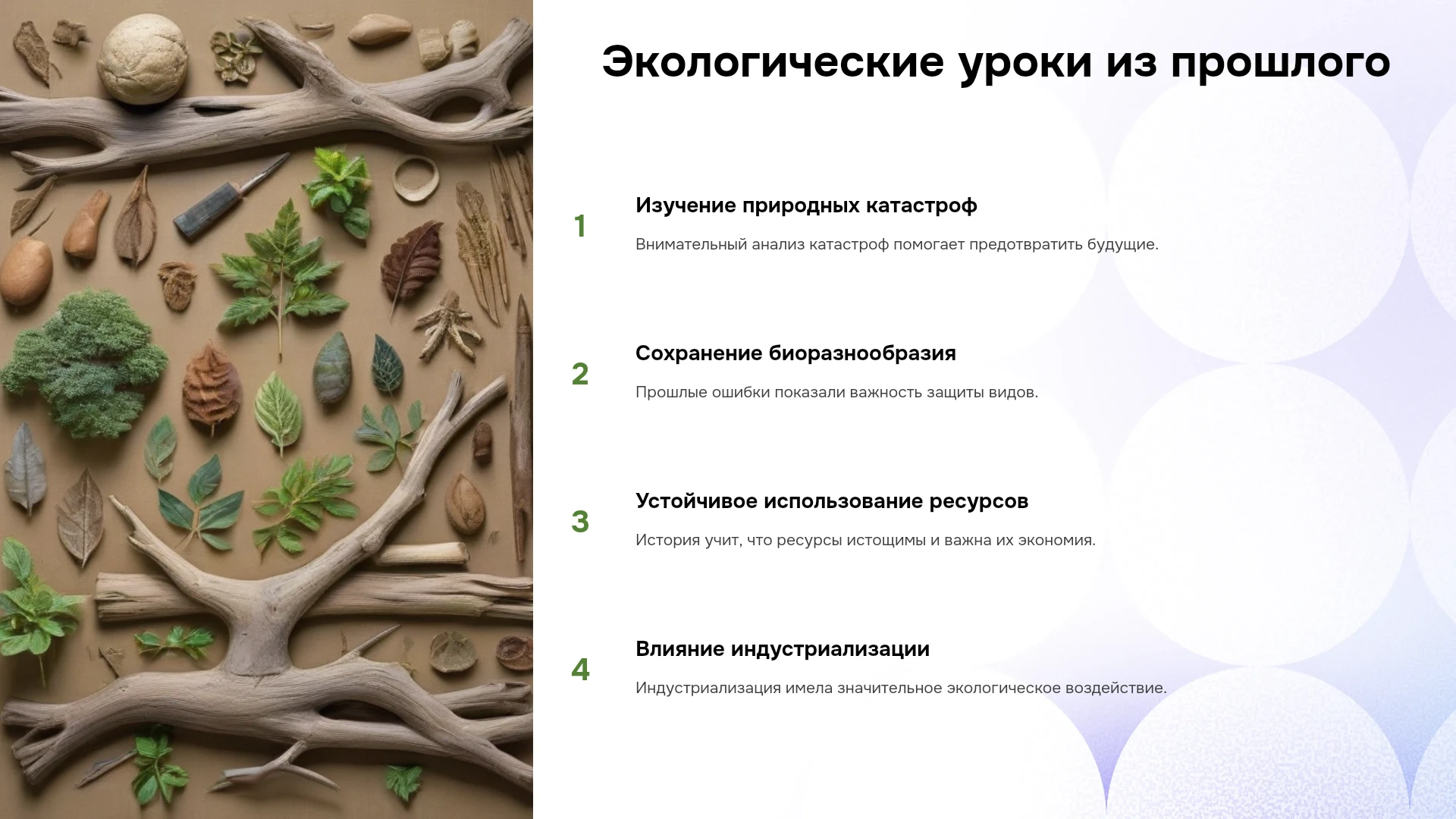 Экологические уроки из прошлого

1

Изучение природных катастроф

Внимательный анализ катастроф помогает предотвратить будущие.

2

Сохранение биоразнообразия

Прошлые ошибки показали важность защиты видов.

3

Устойчивое использование ресурсов

История учит, что ресурсы истощимы и важна их экономия.

4

Влияние индустриализации

Индустриализация имела значительное экологическое воздействие.